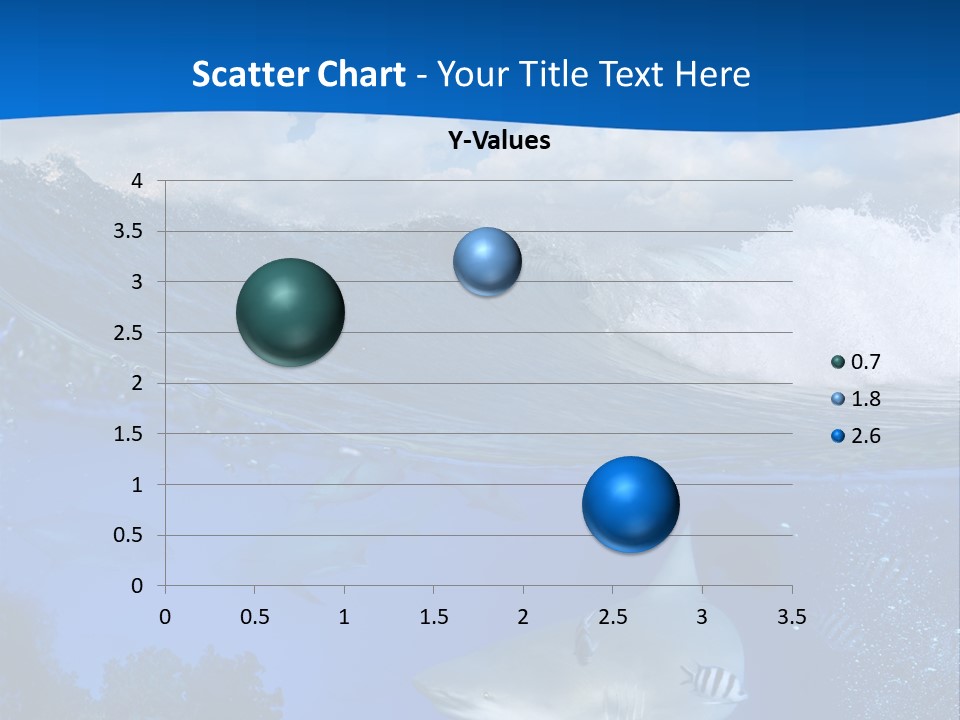 Scatter Chart - Your Title Text Here

Y-Values

4
3.5
3
2.5
2
1.5
1
0.5
0

0 0.5 1 1.5 2 2.5 3 3.5

0.7
1.8
2.6